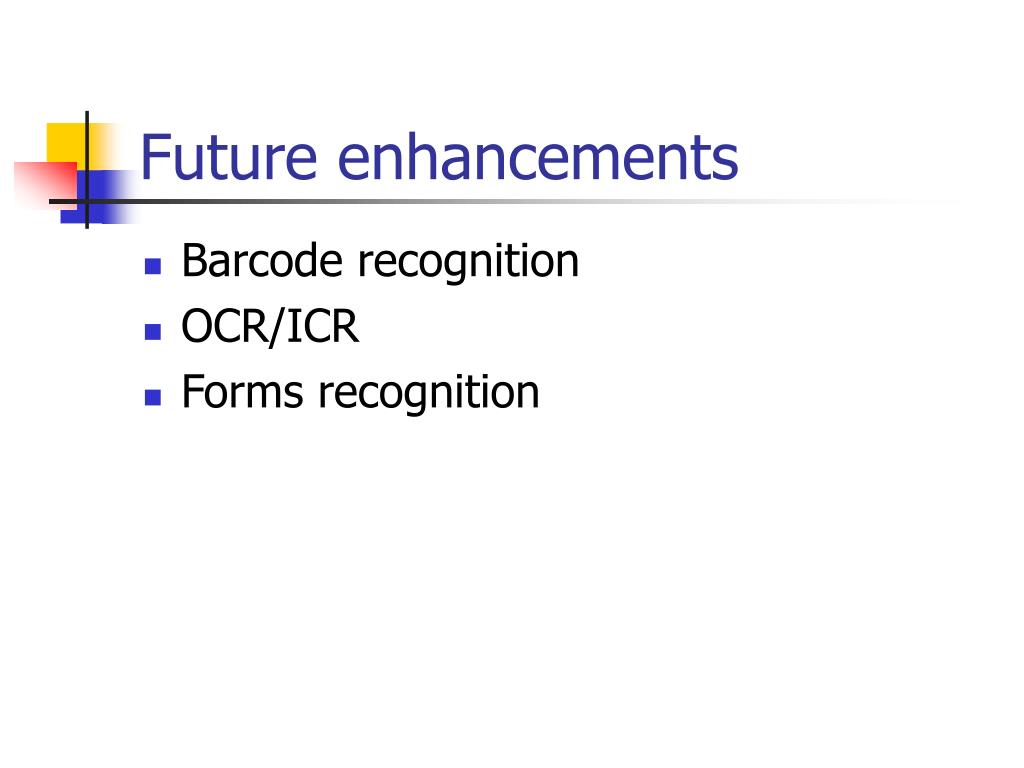 Future enhancements

- Barcode recognition
- OCR/ICR
- Forms recognition